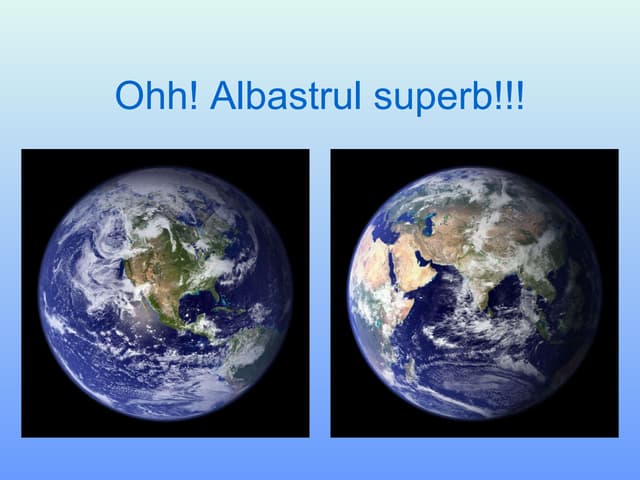 Ohh! Albastrul superb!!!